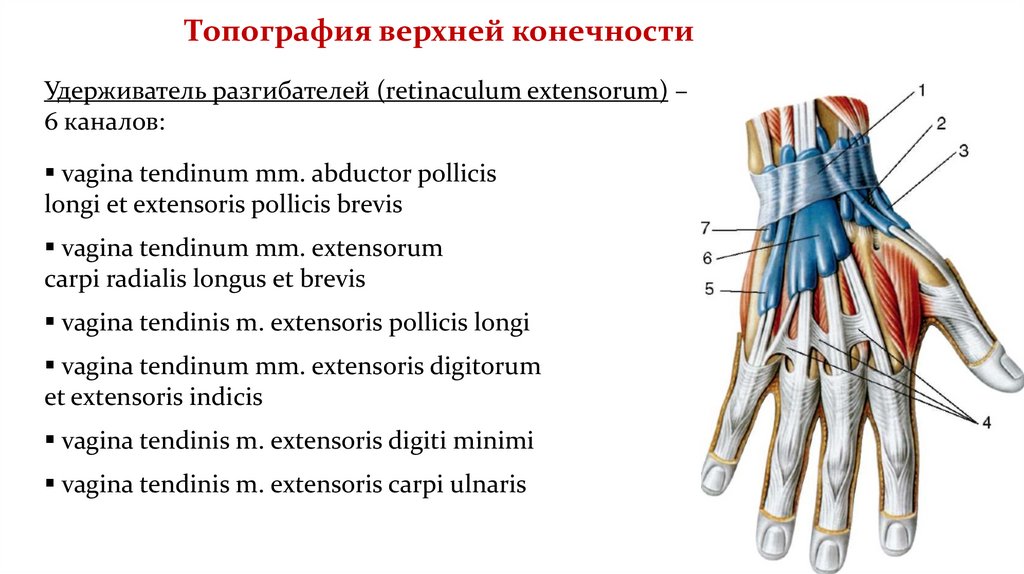 Топография верхней конечности

Удерживатель разгибателей (retinaculum extensorum) – 6 каналов:

▪ vagina tendinum mm. abductor pollicis longi et extensoris pollicis brevis

▪ vagina tendinum mm. extensorum carpi radialis longus et brevis

▪ vagina tendinis m. extensoris pollicis longi

▪ vagina tendinum mm. extensoris digitorum et extensoris indicis

▪ vagina tendinis m. extensoris digiti minimi

▪ vagina tendinis m. extensoris carpi ulnaris

1
2
3
7
6
5
4